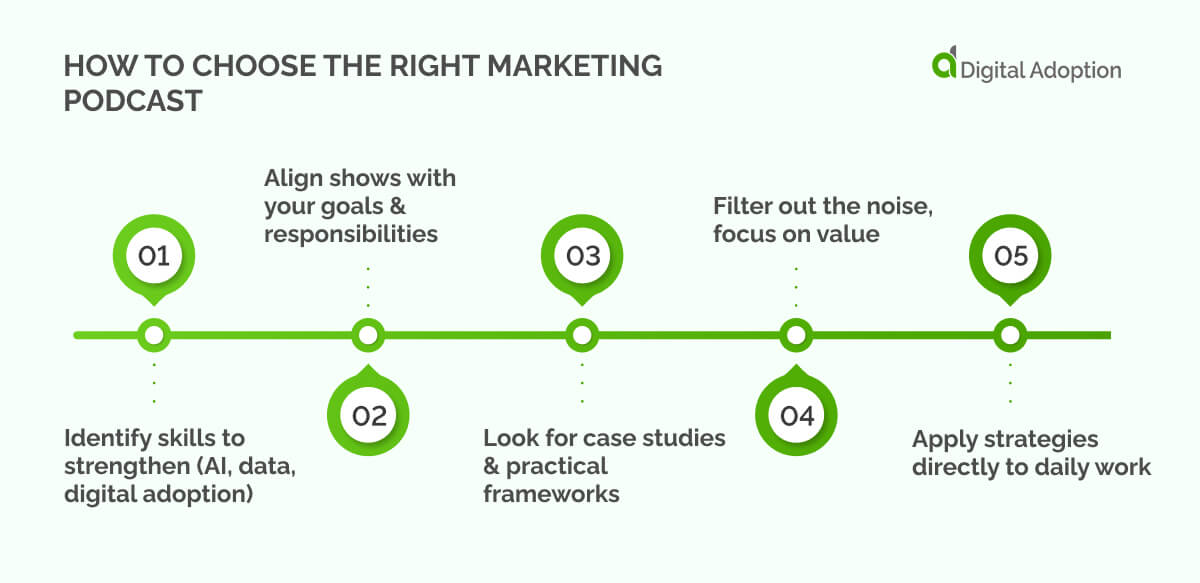 HOW TO CHOOSE THE RIGHT MARKETING PODCAST

Digital Adoption

01

Identify skills to strengthen (AI, data, digital adoption)

Align shows with your goals & responsibilities

02

03

Look for case studies & practical frameworks

Filter out the noise, focus on value

04

05

Apply strategies directly to daily work